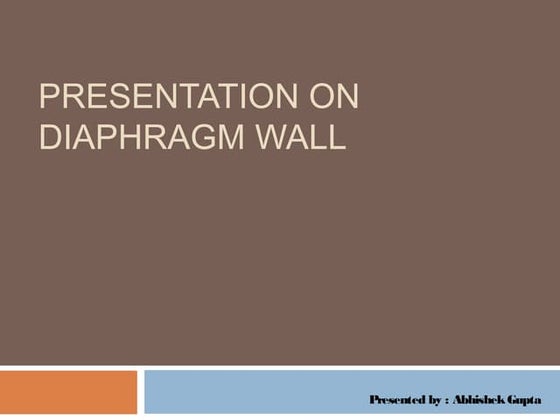 PRESENTATION ON DIAPHRAGM WALL

Presented by : Abhishek Gupta